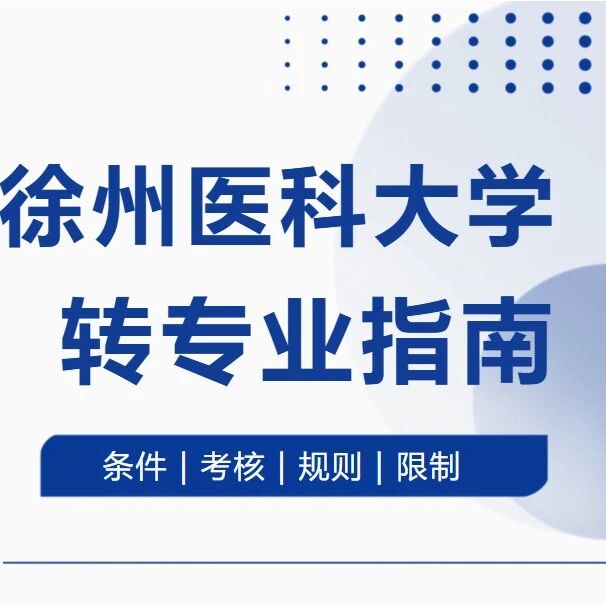 徐州医科大学
转专业指南

条件 | 考核 | 规则 | 限制